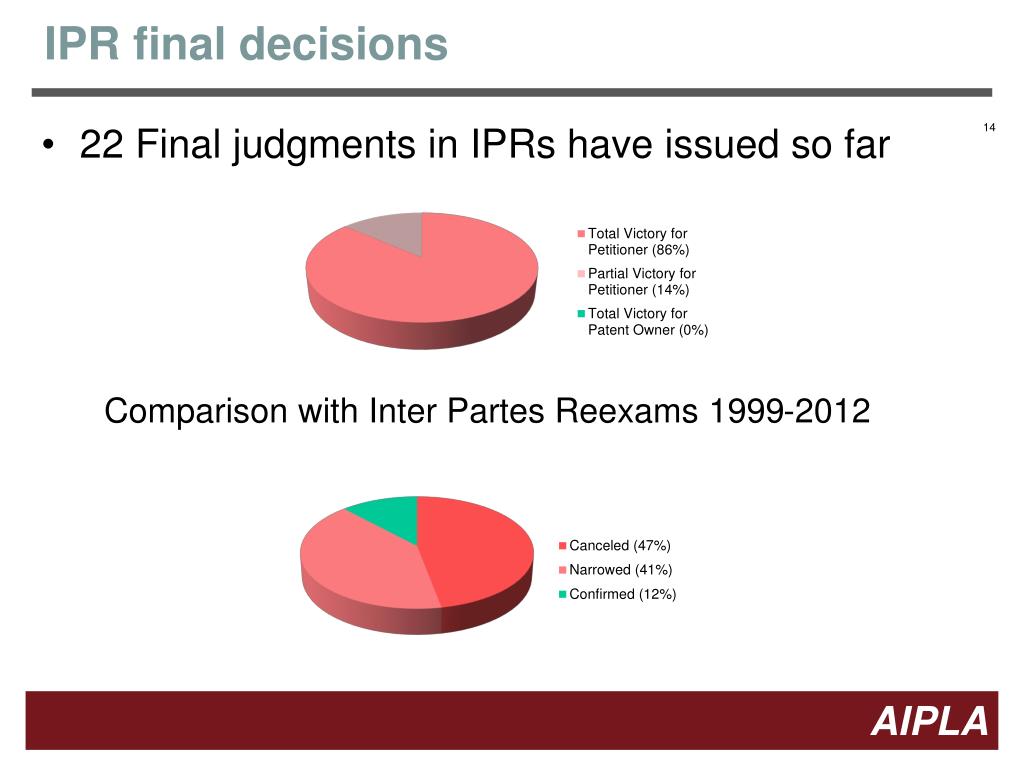 IPR final decisions

14

• 22 Final judgments in IPRs have issued so far

Total Victory for Petitioner (86%)
Partial Victory for Petitioner (14%)
Total Victory for Patent Owner (0%)

Comparison with Inter Partes Reexams 1999-2012

Canceled (47%)
Narrowed (41%)
Confirmed (12%)

AIPLA